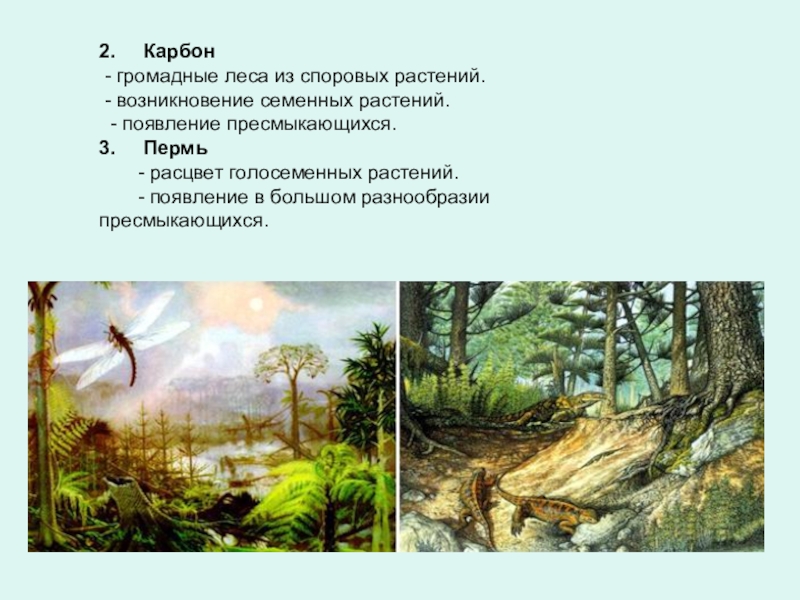 2. Карбон
- громадные леса из споровых растений.
- возникновение семенных растений.
- появление пресмыкающихся.
3. Пермь
- расцвет голосеменных растений.
- появление в большом разнообразии пресмыкающихся.